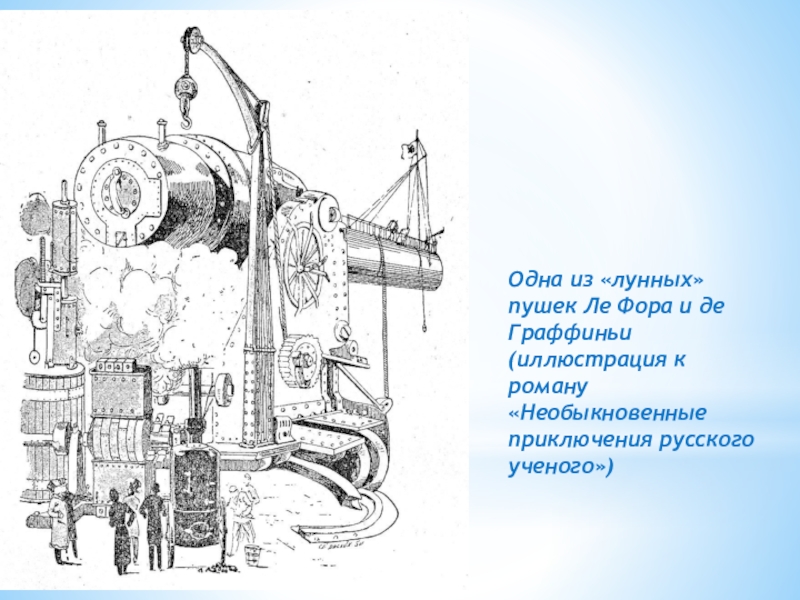 Одна из «лунных» пушек Ле Фора и де Граффиньи (иллюстрация к роману «Необыкновенные приключения русского ученого»)